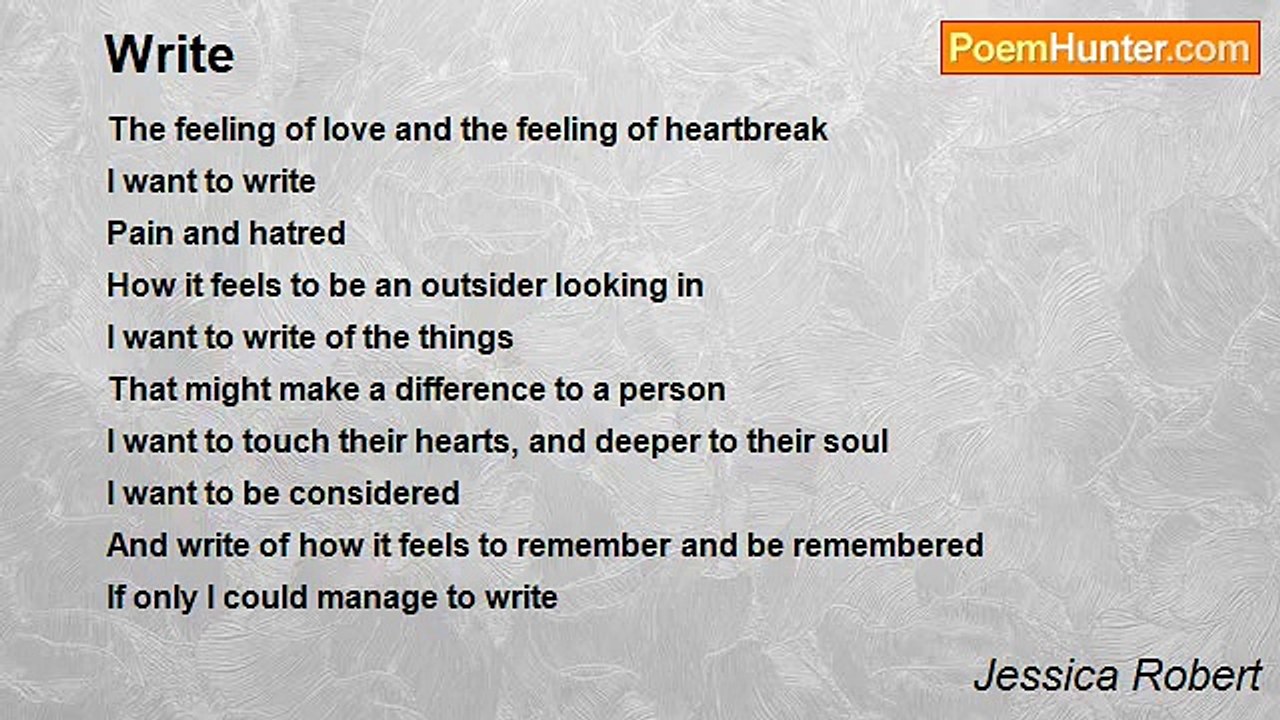 Write

PoemHunter.com

The feeling of love and the feeling of heartbreak
I want to write
Pain and hatred
How it feels to be an outsider looking in
I want to write of the things
That might make a difference to a person
I want to touch their hearts, and deeper to their soul
I want to be considered
And write of how it feels to remember and be remembered
If only I could manage to write

Jessica Robert